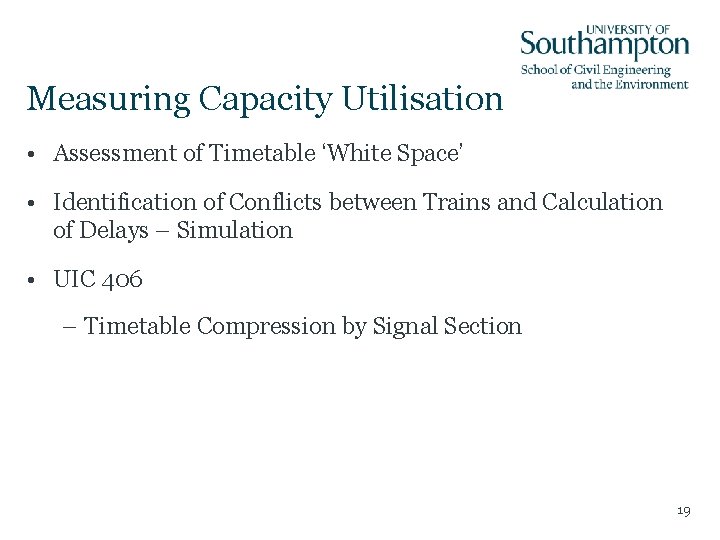 UNIVERSITY OF
Southampton
School of Civil Engineering
and the Environment

Measuring Capacity Utilisation

• Assessment of Timetable ‘White Space’

• Identification of Conflicts between Trains and Calculation of Delays – Simulation

• UIC 406

– Timetable Compression by Signal Section

19